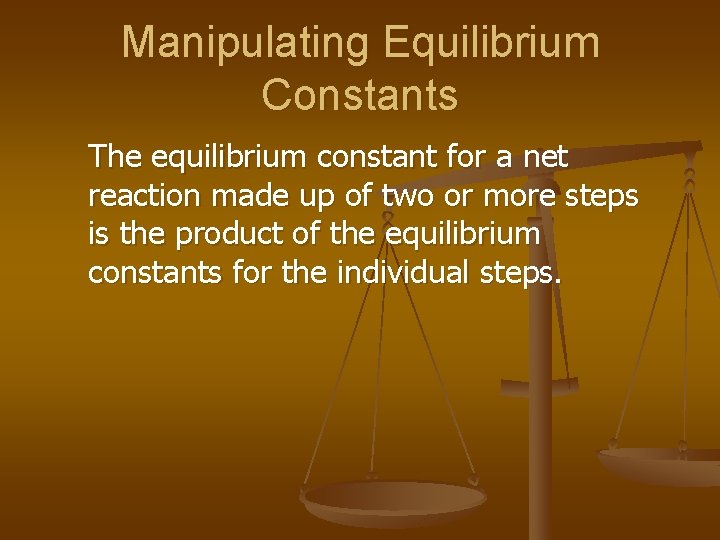 Manipulating Equilibrium Constants

The equilibrium constant for a net reaction made up of two or more steps is the product of the equilibrium constants for the individual steps.